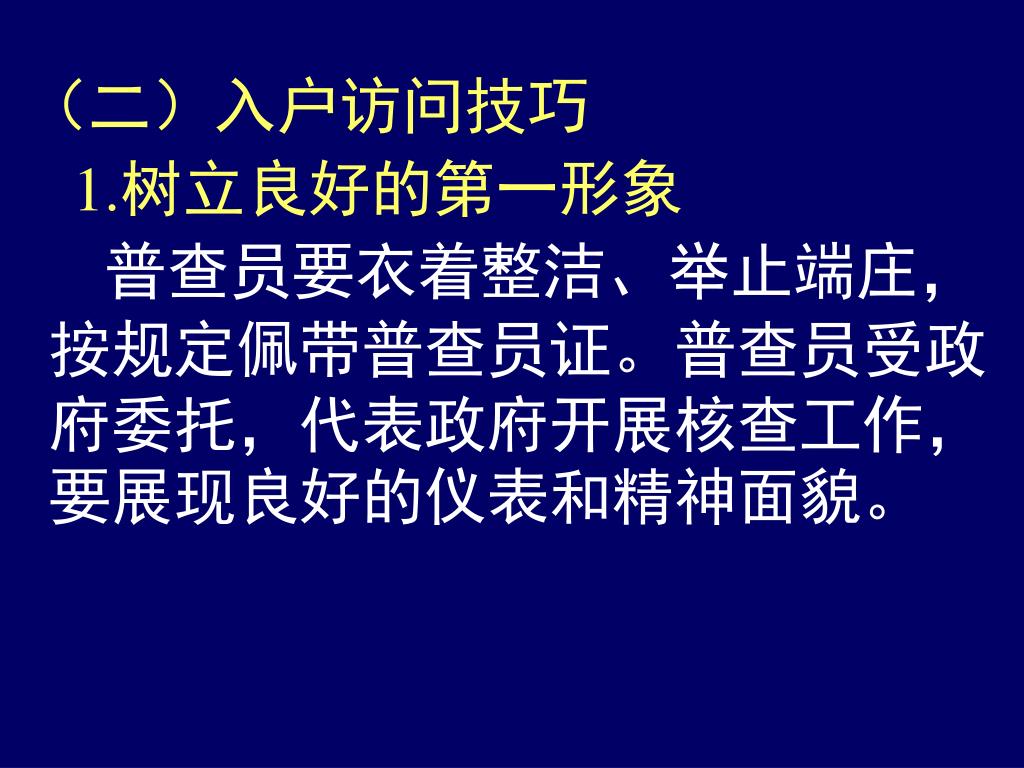 （二）入户访问技巧

1.树立良好的第一形象

普查员要衣着整洁、举止端庄，按规定佩带普查员证。普查员受政府委托，代表政府开展核查工作，要展现良好的仪表和精神面貌。